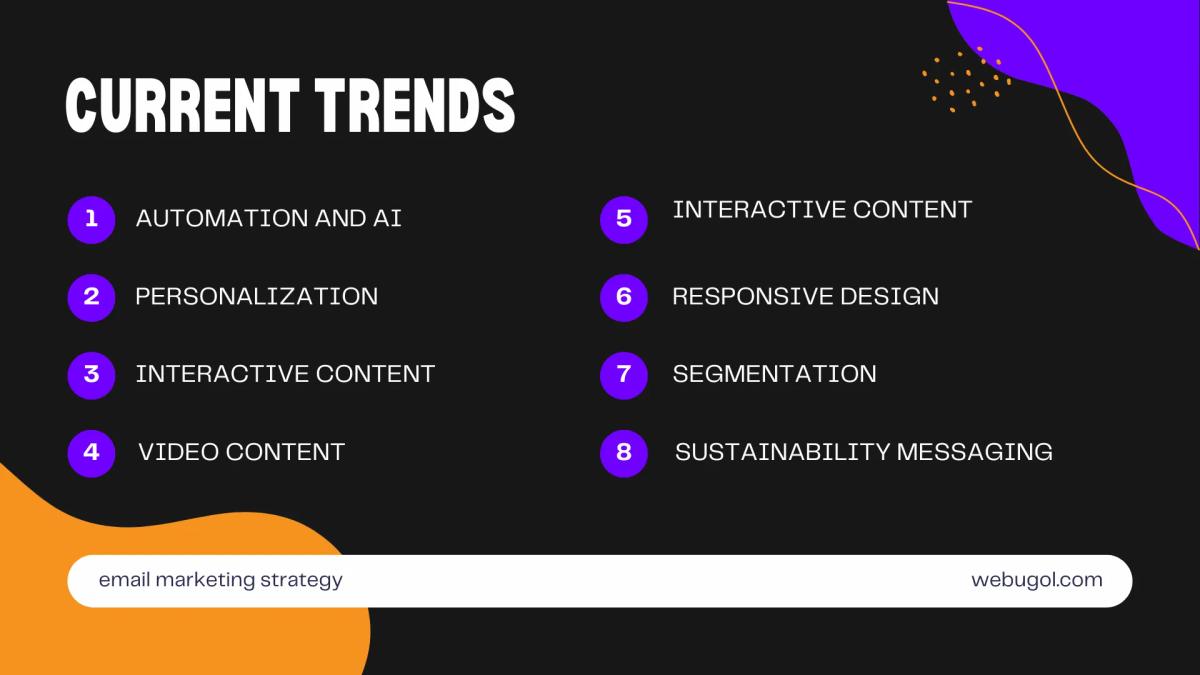 CURRENT TRENDS

1 AUTOMATION AND AI

2 PERSONALIZATION

3 INTERACTIVE CONTENT

4 VIDEO CONTENT

5 INTERACTIVE CONTENT

6 RESPONSIVE DESIGN

7 SEGMENTATION

8 SUSTAINABILITY MESSAGING

email marketing strategy

webugol.com